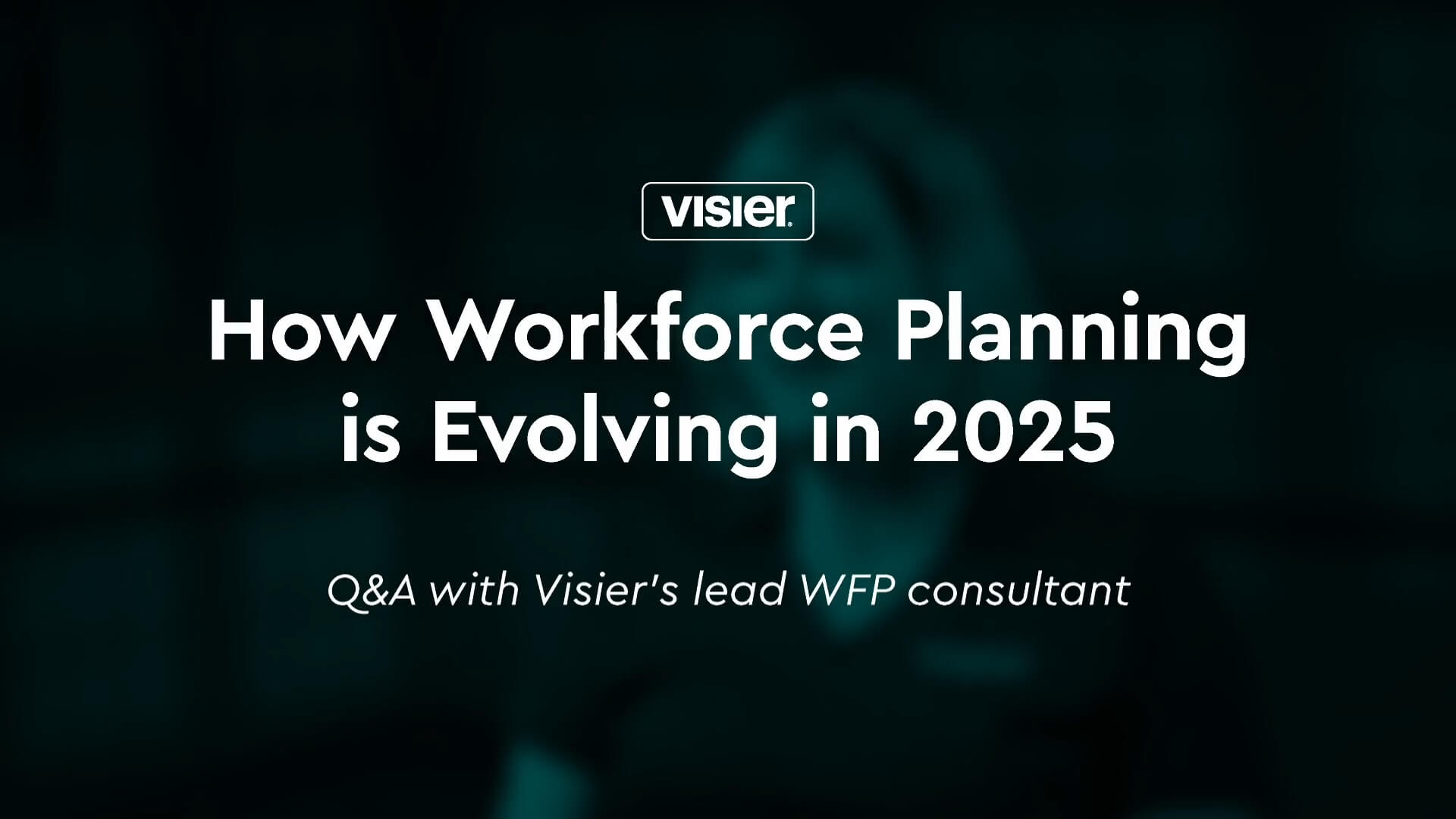 visier

How Workforce Planning is Evolving in 2025

Q&A with Visier's lead WFP consultant